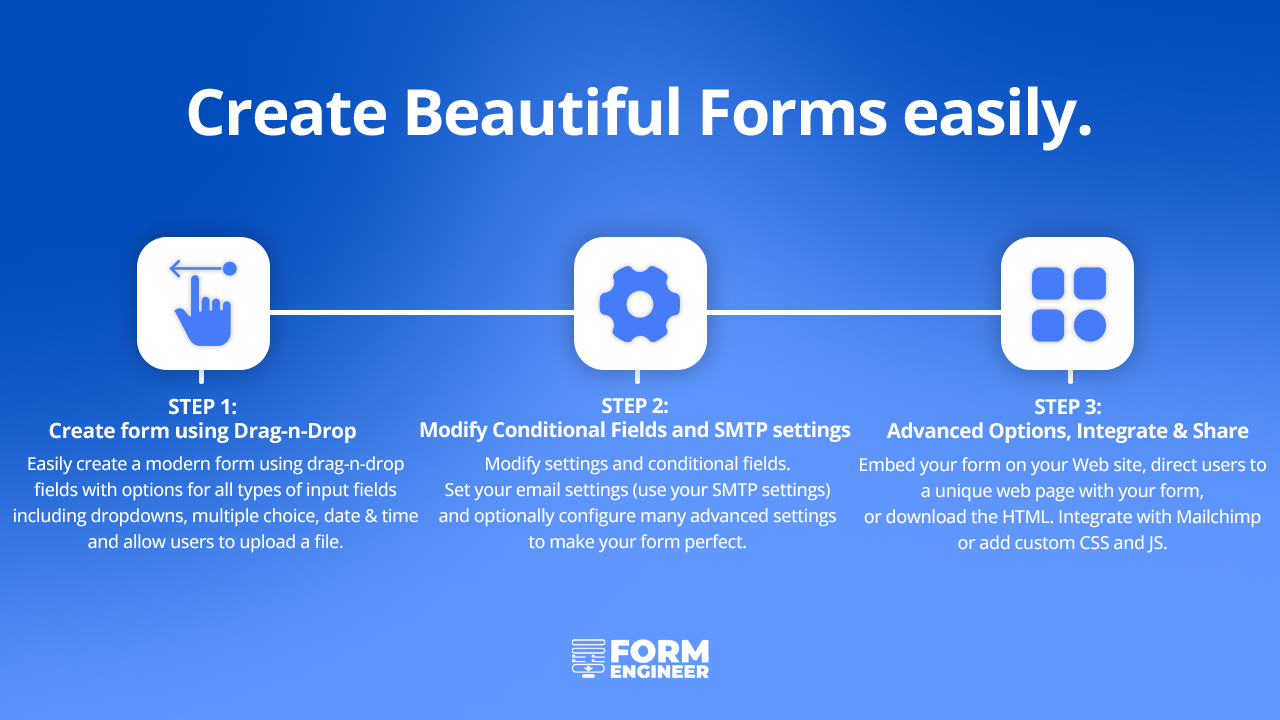 Create Beautiful Forms easily.

STEP 1:
Create form using Drag-n-Drop
Easily create a modern form using drag-n-drop fields with options for all types of input fields including dropdowns, multiple choice, date & time and allow users to upload a file.

STEP 2:
Modify Conditional Fields and SMTP settings
Modify settings and conditional fields. Set your email settings (use your SMTP settings) and optionally configure many advanced settings to make your form perfect.

STEP 3:
Advanced Options, Integrate & Share
Embed your form on your Web site, direct users to a unique web page with your form, or download the HTML. Integrate with Mailchimp or add custom CSS and JS.

FORM ENGINEER